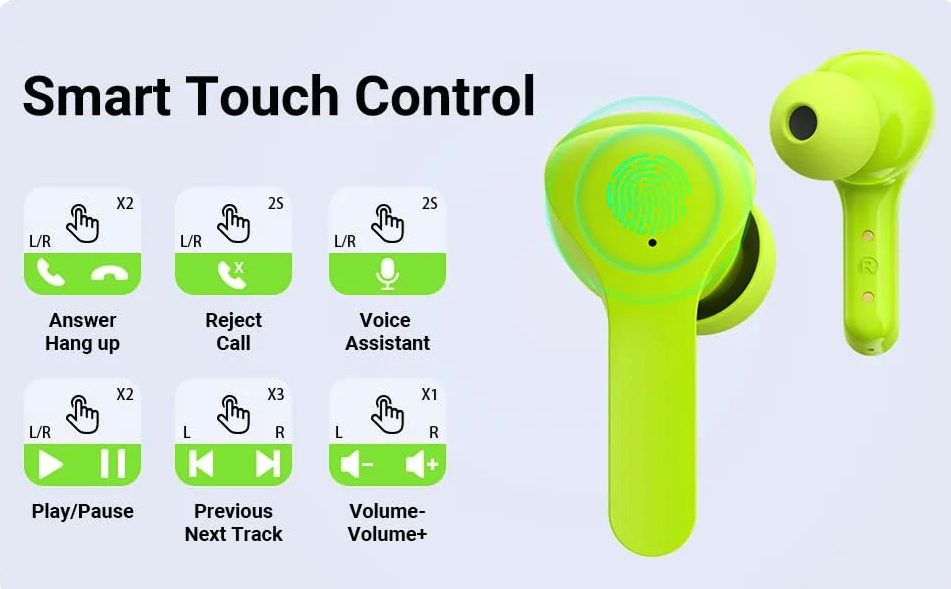 Smart Touch Control

X2
L/R
Answer
Hang up

2S
L/R
Reject
Call

2S
L/R
Voice
Assistant

X2
L/R
Play/Pause

X3
L R
Previous
Next Track

X1
L R
Volume-
Volume+

R